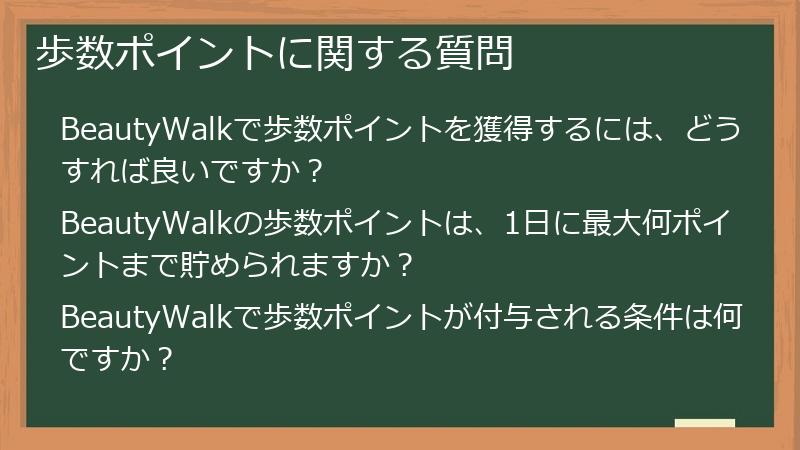 歩数ポイントに関する質問

BeautyWalkで歩数ポイントを獲得するには、どうすれば良いですか？

BeautyWalkの歩数ポイントは、1日に最大何ポイントまで貯められますか？

BeautyWalkで歩数ポイントが付与される条件は何ですか？